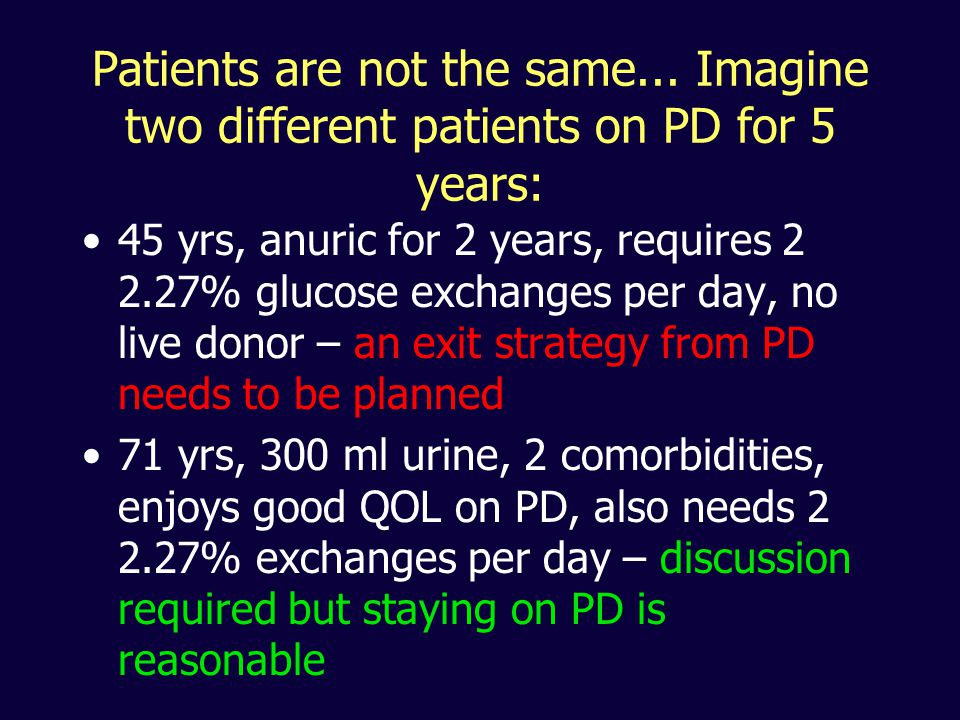 Patients are not the same... Imagine two different patients on PD for 5 years:

• 45 yrs, anuric for 2 years, requires 2 2.27% glucose exchanges per day, no live donor – an exit strategy from PD needs to be planned

• 71 yrs, 300 ml urine, 2 comorbidities, enjoys good QOL on PD, also needs 2 2.27% exchanges per day – discussion required but staying on PD is reasonable